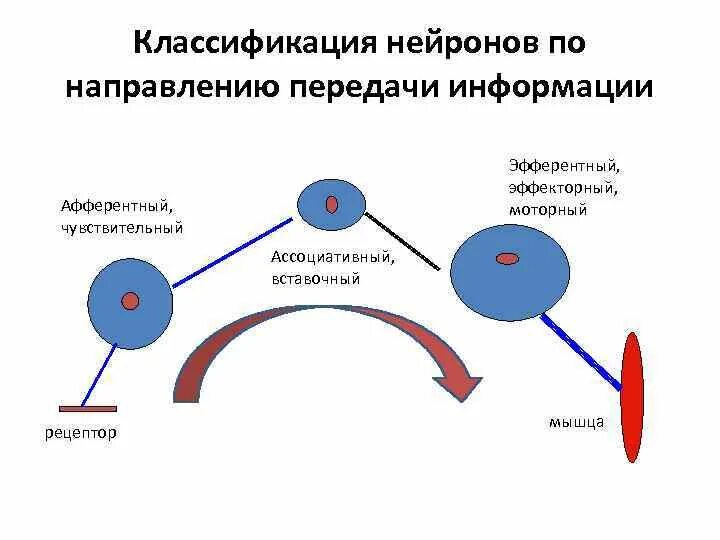 Классификация нейронов по направлению передачи информации

Афферентный, чувствительный

Ассоциативный, вставочный

Эфферентный, эффекторный, моторный

рецептор

мышца